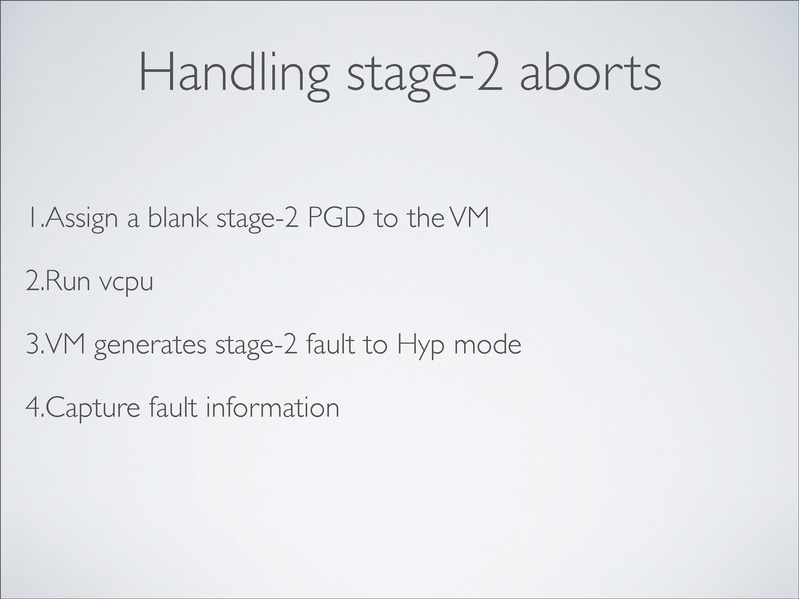 Handling stage-2 aborts

1.Assign a blank stage-2 PGD to the VM

2.Run vcpu

3.VM generates stage-2 fault to Hyp mode

4.Capture fault information